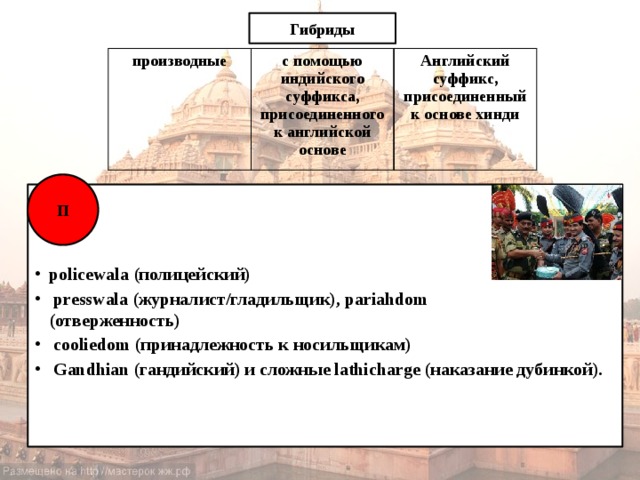 Гибриды

| производные | с помощью индийского суффикса, присоединенного к английской основе | Английский суффикс, присоединенный к основе хинди |
|---|---|---|

П

• policewala (полицейский)
• presswala (журналист/гладильщик), pariahdom (отверженность)
• cooliedom (принадлежность к носильщикам)
• Gandhian (гандийский) и сложные lathicharge (наказание дубинкой).

Размещено на http://мастерок.жж.рф